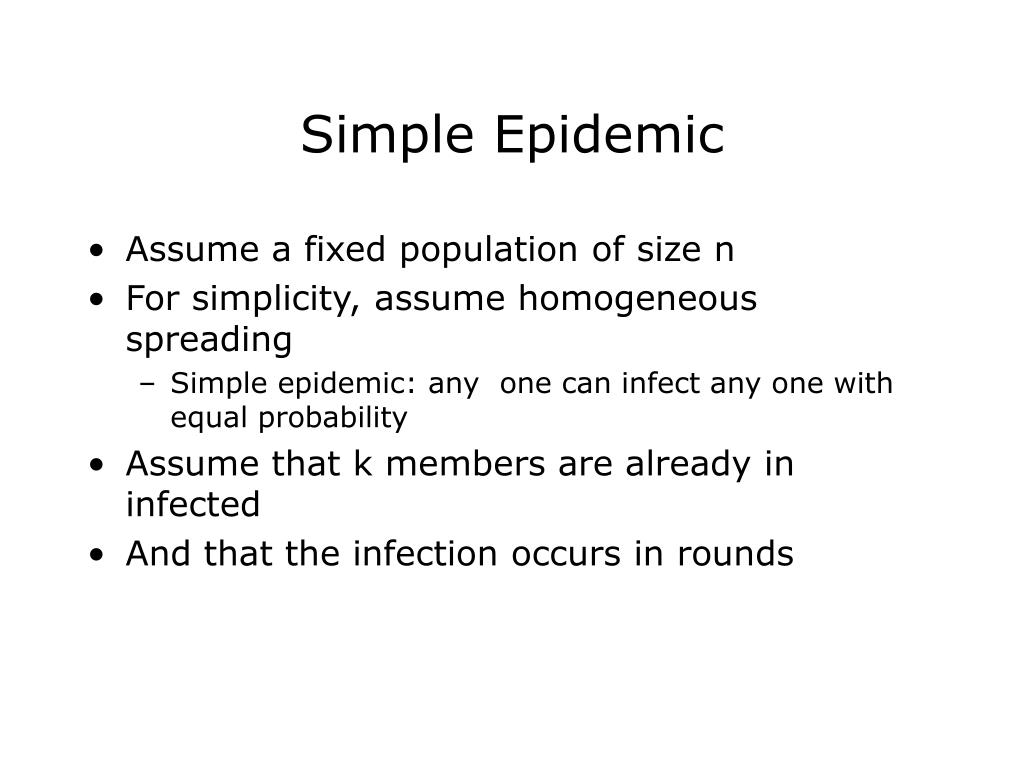 Simple Epidemic

• Assume a fixed population of size n
• For simplicity, assume homogeneous spreading
  – Simple epidemic: any  one can infect any one with equal probability
• Assume that k members are already in infected
• And that the infection occurs in rounds